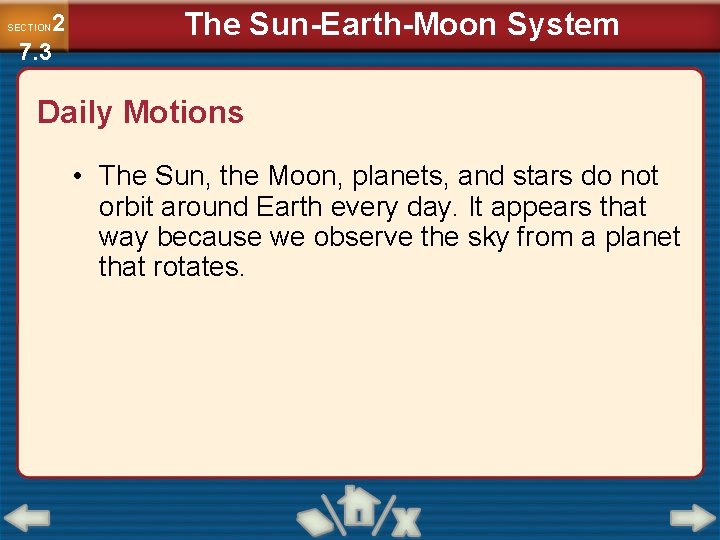 SECTION 2
7.3

The Sun-Earth-Moon System

Daily Motions

• The Sun, the Moon, planets, and stars do not orbit around Earth every day. It appears that way because we observe the sky from a planet that rotates.